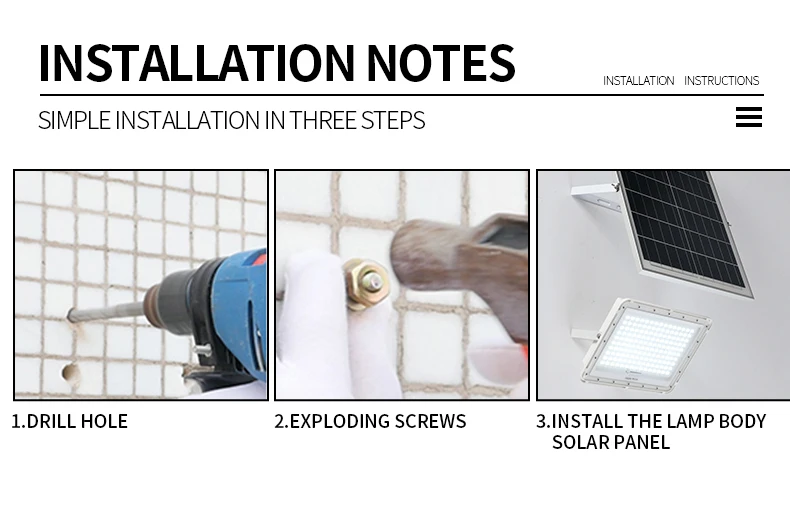 INSTALLATION NOTES

INSTALLATION INSTRUCTIONS

SIMPLE INSTALLATION IN THREE STEPS

1.DRILL HOLE

2.EXPLODING SCREWS

3.INSTALL THE LAMP BODY SOLAR PANEL